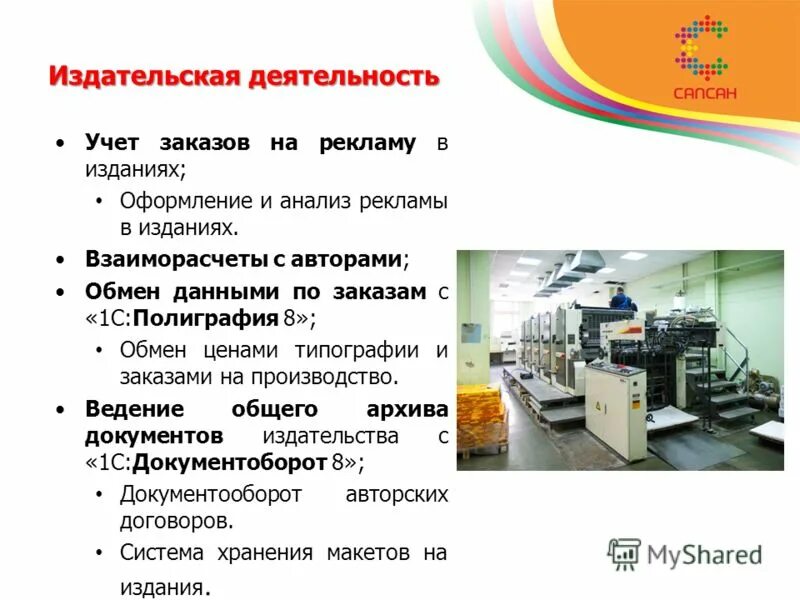 САПСАН

Издательская деятельность

• Учет заказов на рекламу в изданиях;
  • Оформление и анализ рекламы в изданиях.
• Взаиморасчеты с авторами;
• Обмен данными по заказам с «1С:Полиграфия 8»;
  • Обмен ценами типографии и заказами на производство.
• Ведение общего архива документов издательства с «1С:Документоборот 8»;
  • Документооборот авторских договоров.
  • Система хранения макетов на издания.

MyShared